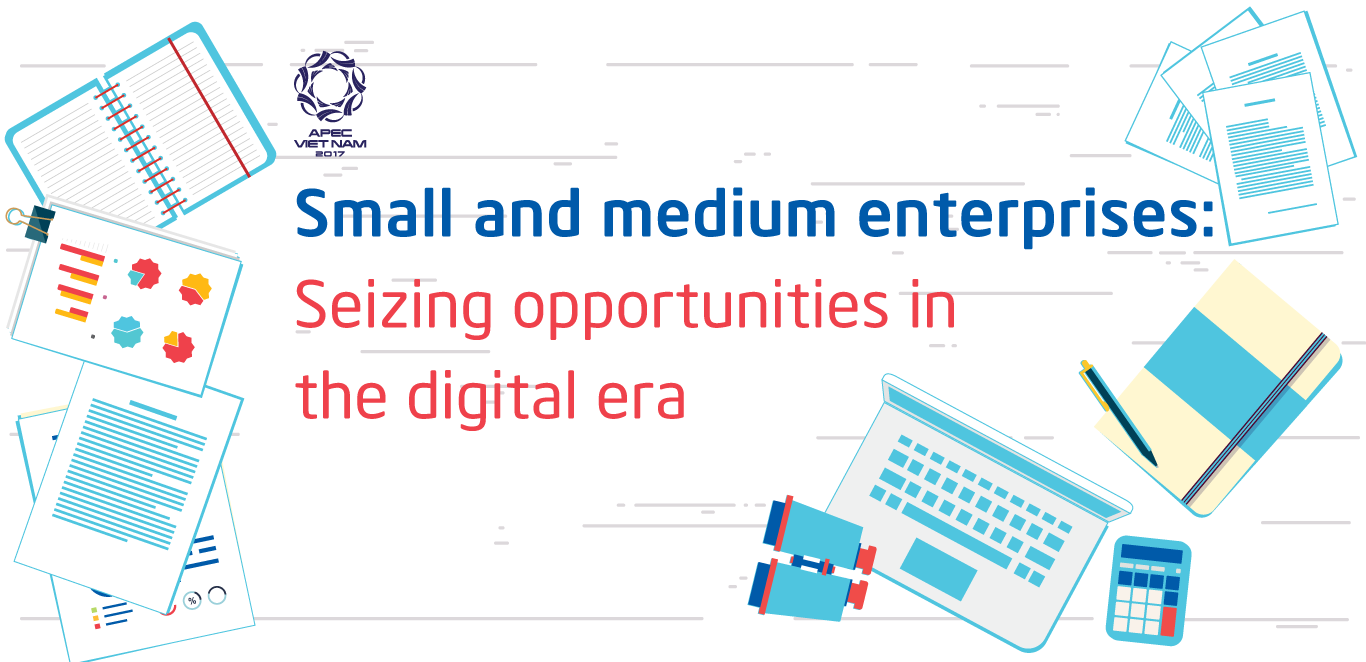 APEC
VIET NAM
2017

Small and medium enterprises:
Seizing opportunities in the digital era

%